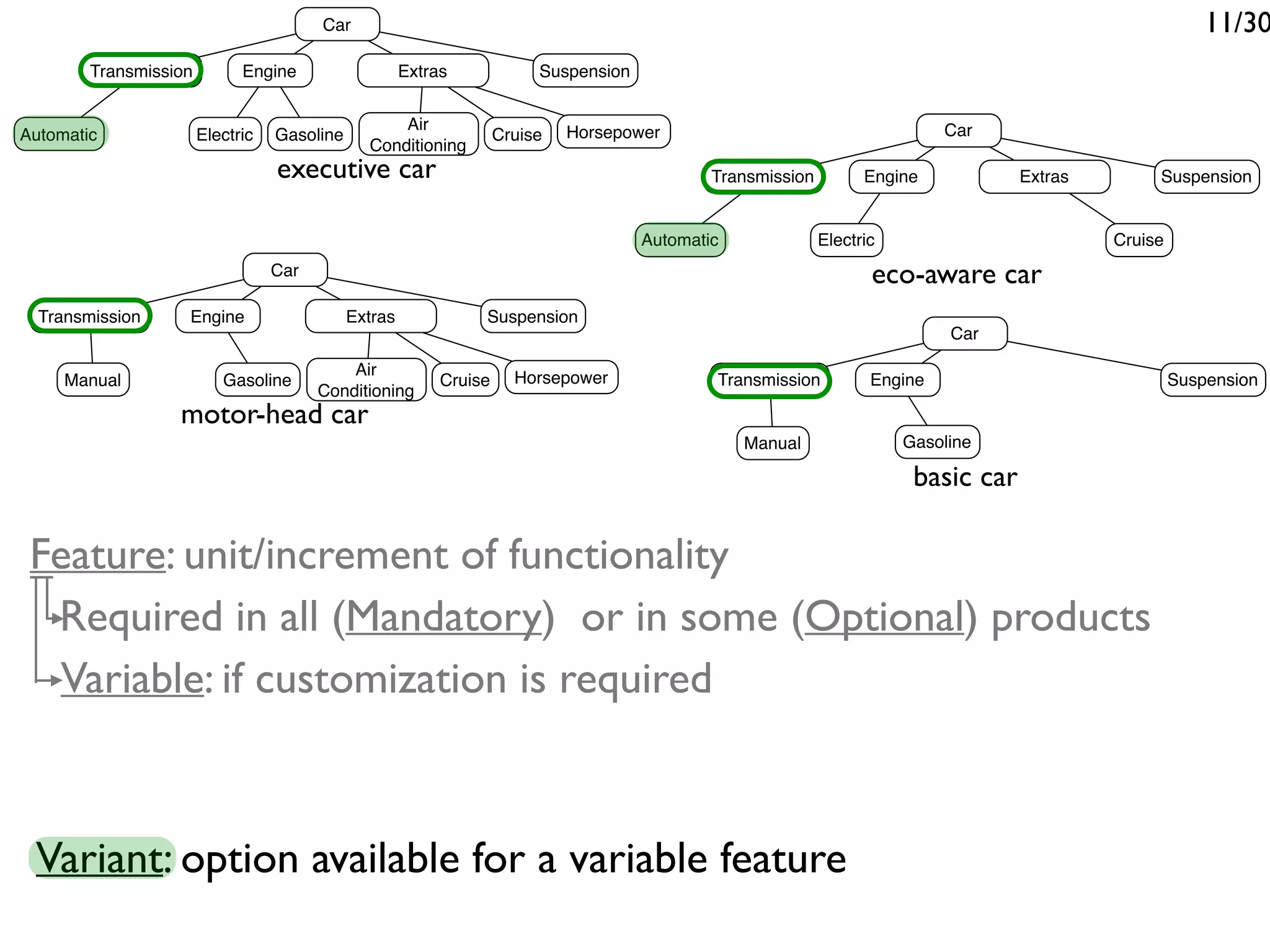 11/30

Car
Transmission
Engine
Extras
Suspension
Automatic
Electric
Gasoline
Air Conditioning
Cruise
Horsepower
executive car

Car
Transmission
Engine
Extras
Suspension
Automatic
Electric
Cruise
eco-aware car

Car
Transmission
Engine
Extras
Suspension
Manual
Gasoline
Air Conditioning
Cruise
Horsepower
motor-head car

Car
Transmission
Engine
Suspension
Manual
Gasoline
basic car

Feature: unit/increment of functionality

Required in all (Mandatory) or in some (Optional) products

Variable: if customization is required

Variant: option available for a variable feature